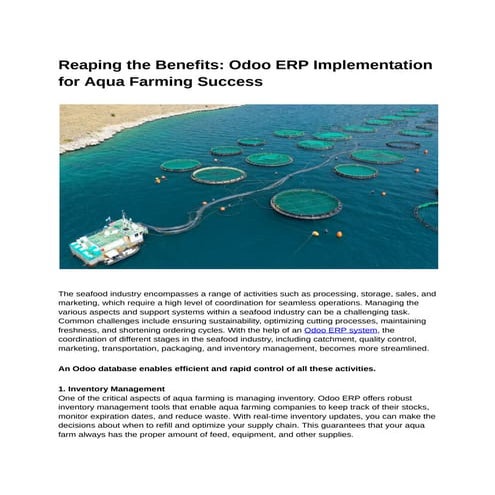 Reaping the Benefits: Odoo ERP Implementation for Aqua Farming Success

The seafood industry encompasses a range of activities such as processing, storage, sales, and marketing, which require a high level of coordination for seamless operations. Managing the various aspects and support systems within a seafood industry can be a challenging task. Common challenges include ensuring sustainability, optimizing cutting processes, maintaining freshness, and shortening ordering cycles. With the help of an Odoo ERP system, the coordination of different stages in the seafood industry, including catchment, quality control, marketing, transportation, packaging, and inventory management, becomes more streamlined.

An Odoo database enables efficient and rapid control of all these activities.

1. Inventory Management
One of the critical aspects of aqua farming is managing inventory. Odoo ERP offers robust inventory management tools that enable aqua farming companies to keep track of their stocks, monitor expiration dates, and reduce waste. With real-time inventory updates, you can make the decisions about when to refill and optimize your supply chain. This guarantees that your aqua farm always has the proper amount of feed, equipment, and other supplies.